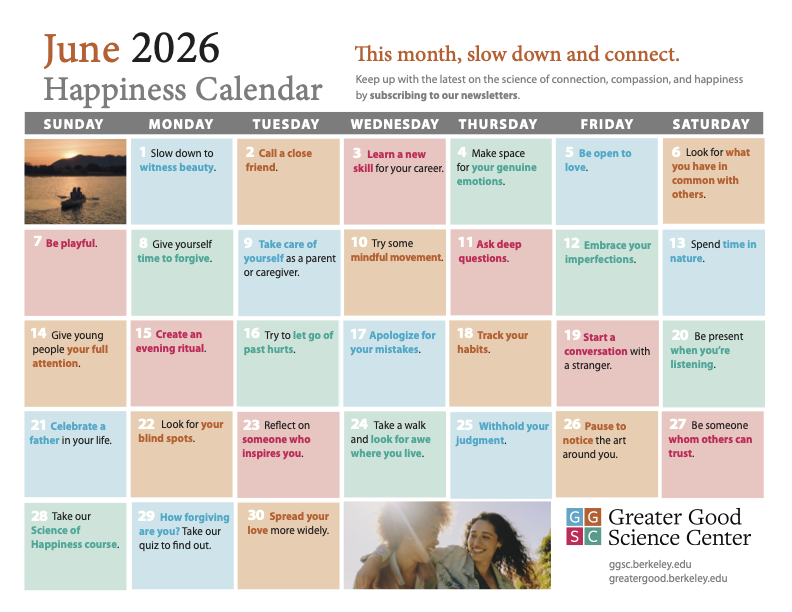 June 2026
Happiness Calendar

This month, slow down and connect.
Keep up with the latest on the science of connection, compassion, and happiness by subscribing to our newsletters.

| SUNDAY | MONDAY | TUESDAY | WEDNESDAY | THURSDAY | FRIDAY | SATURDAY |
|---|---|---|---|---|---|---|
| | 1 Slow down to witness beauty. | 2 Call a close friend. | 3 Learn a new skill for your career. | 4 Make space for your genuine emotions. | 5 Be open to love. | 6 Look for what you have in common with others. |
| 7 Be playful. | 8 Give yourself time to forgive. | 9 Take care of yourself as a parent or caregiver. | 10 Try some mindful movement. | 11 Ask deep questions. | 12 Embrace your imperfections. | 13 Spend time in nature. |
| 14 Give young people your full attention. | 15 Create an evening ritual. | 16 Try to let go of past hurts. | 17 Apologize for your mistakes. | 18 Track your habits. | 19 Start a conversation with a stranger. | 20 Be present when you're listening. |
| 21 Celebrate a father in your life. | 22 Look for your blind spots. | 23 Reflect on someone who inspires you. | 24 Take a walk and look for awe where you live. | 25 Withhold your judgment. | 26 Pause to notice the art around you. | 27 Be someone whom others can trust. |
| 28 Take our Science of Happiness course. | 29 How forgiving are you? Take our quiz to find out. | 30 Spread your love more widely. | | | | |

GG SC Greater Good Science Center
ggsc.berkeley.edu
greatergood.berkeley.edu